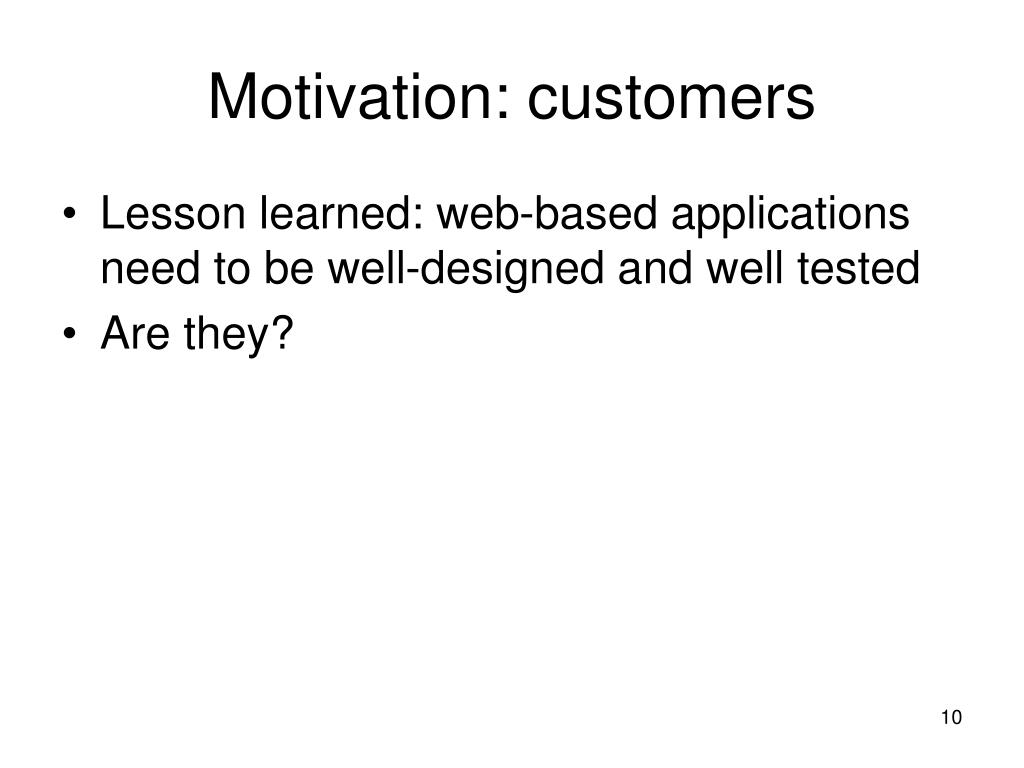 Motivation: customers

• Lesson learned: web-based applications need to be well-designed and well tested
• Are they?

10